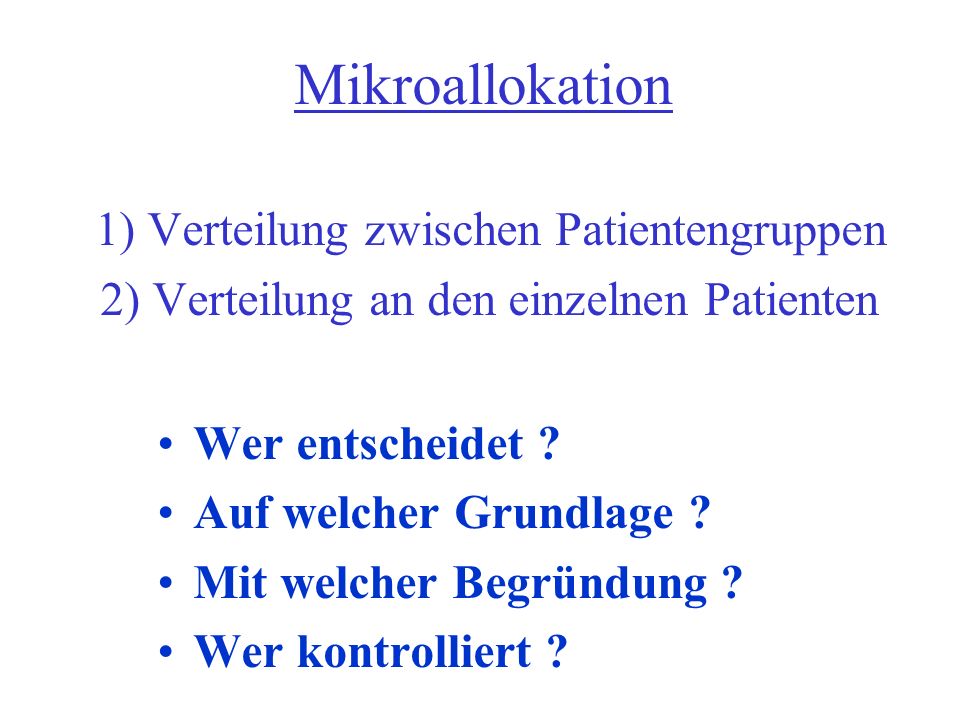 Mikroallokation

1) Verteilung zwischen Patientengruppen
2) Verteilung an den einzelnen Patienten

• Wer entscheidet ?
• Auf welcher Grundlage ?
• Mit welcher Begründung ?
• Wer kontrolliert ?